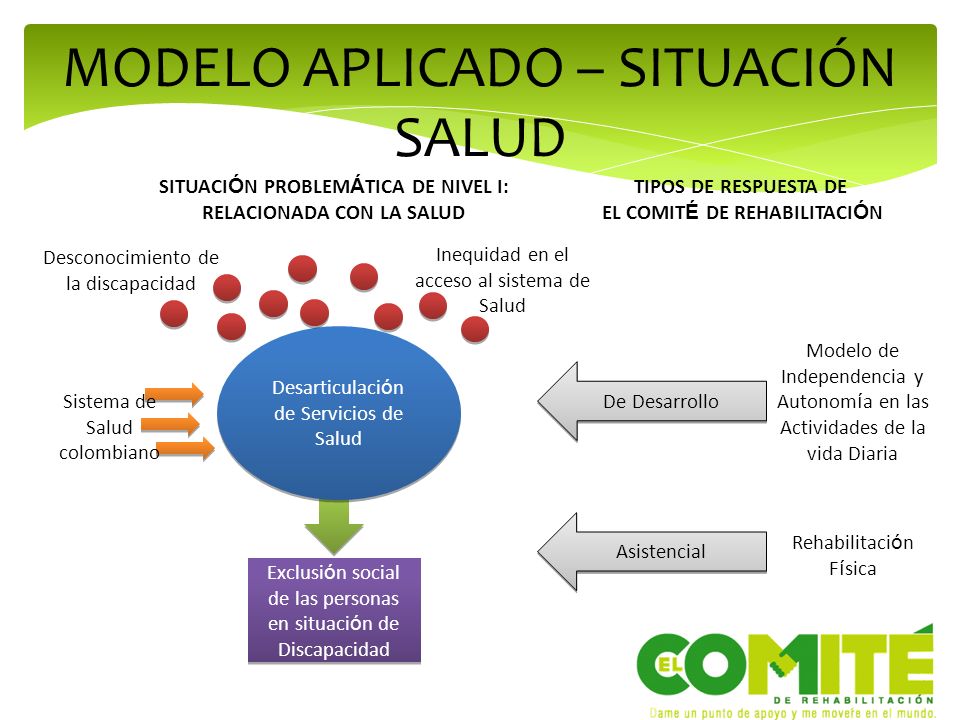 MODELO APLICADO – SITUACIÓN SALUD

SITUACIÓN PROBLEMÁTICA DE NIVEL I: RELACIONADA CON LA SALUD

TIPOS DE RESPUESTA DE EL COMITÉ DE REHABILITACIÓN

Desconocimiento de la discapacidad

Inequidad en el acceso al sistema de Salud

Sistema de Salud colombiano

Desarticulación de Servicios de Salud

Exclusión social de las personas en situación de Discapacidad

De Desarrollo

Modelo de Independencia y Autonomía en las Actividades de la vida Diaria

Asistencial

Rehabilitación Física

EL COMITÉ
DE REHABILITACIÓN
Dame un punto de apoyo y me moveré en el mundo.